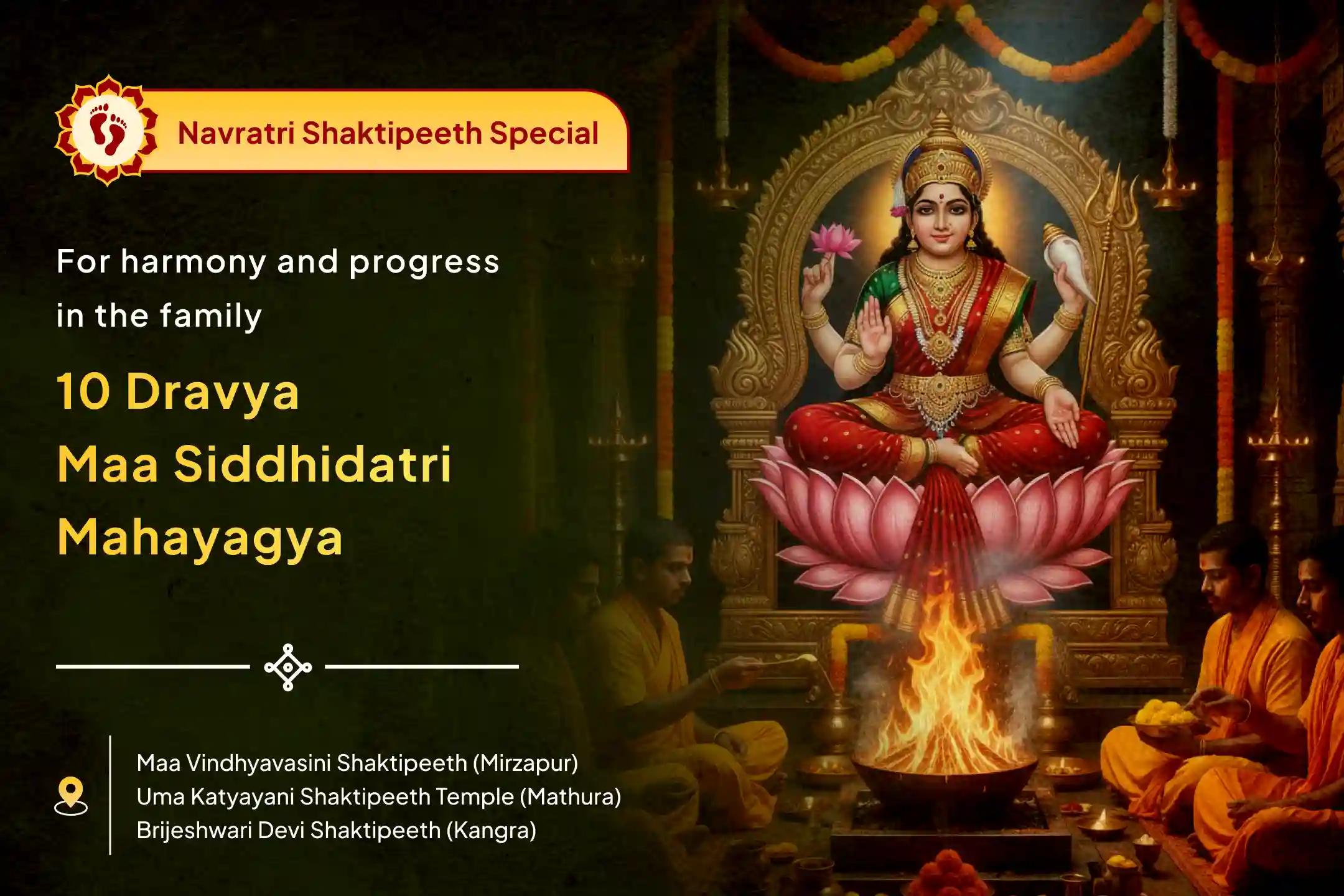 Navratri Shaktipeeth Special

For harmony and progress in the family

10 Dravya
Maa Siddhidatri
Mahayagya

Maa Vindhyavasini Shaktipeeth (Mirzapur)
Uma Katyayani Shaktipeeth Temple (Mathura)
Brijeshwari Devi Shaktipeeth (Kangra)